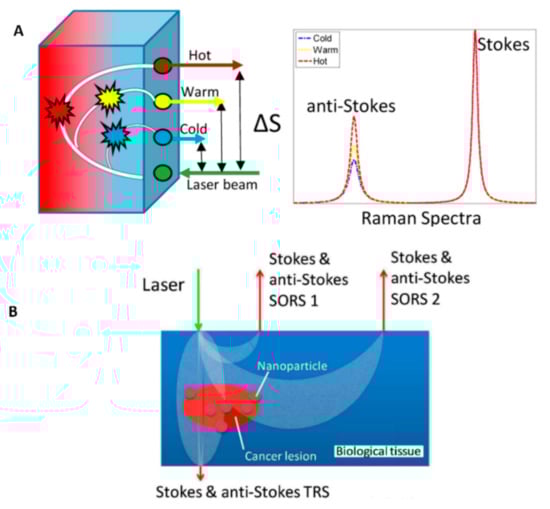 A

Hot

Warm

Cold

Laser beam

ΔS

Cold
Warm
Hot

Stokes

anti-Stokes

Raman Spectra

B

Laser

Stokes & anti-Stokes SORS 1

Stokes & anti-Stokes SORS 2

Nanoparticle

Cancer lesion

Biological tissue

Stokes & anti-Stokes TRS